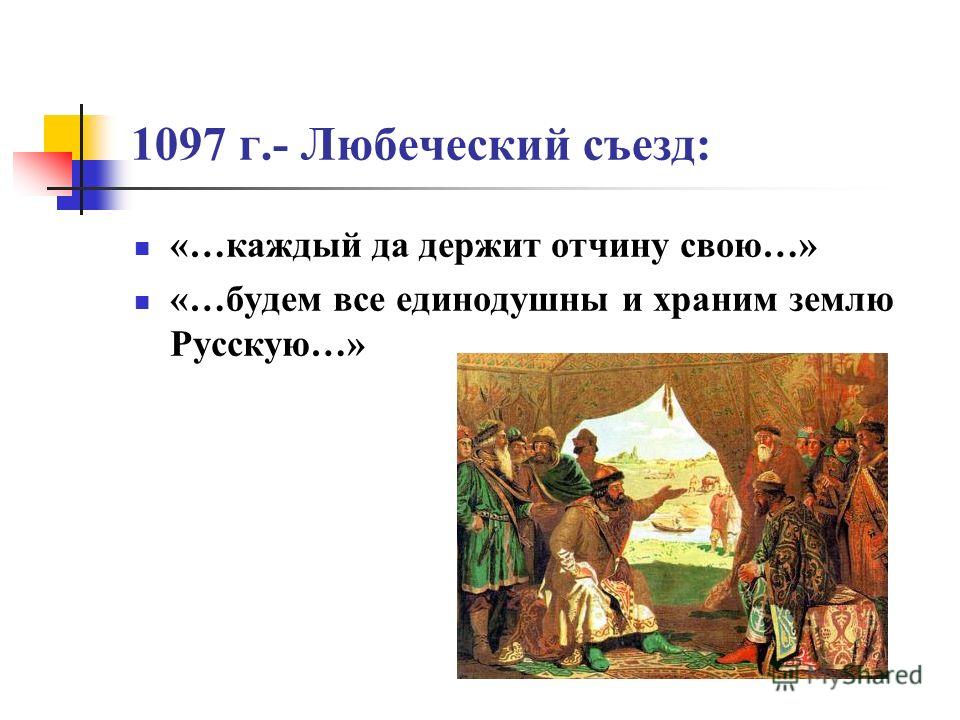 1097 г.- Любеческий съезд:

«…каждый да держит отчину свою…»

«…будем все единодушны и храним землю Русскую…»

MyShared